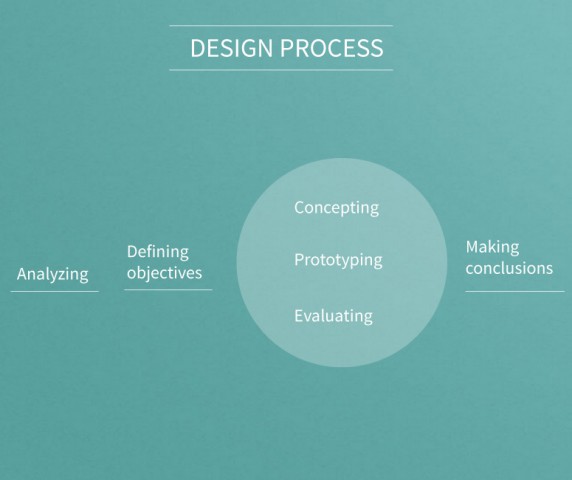 DESIGN PROCESS

Analyzing

Defining objectives

Concepting

Prototyping

Evaluating

Making conclusions